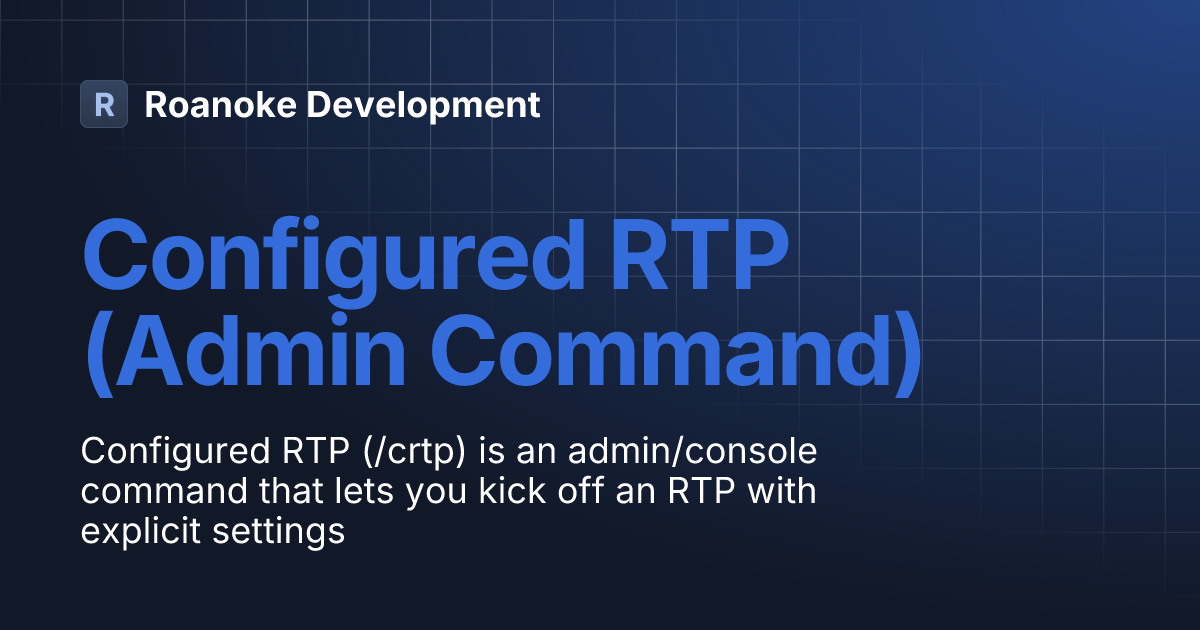 R Roanoke Development

Configured RTP (Admin Command)

Configured RTP (/crtp) is an admin/console command that lets you kick off an RTP with explicit settings